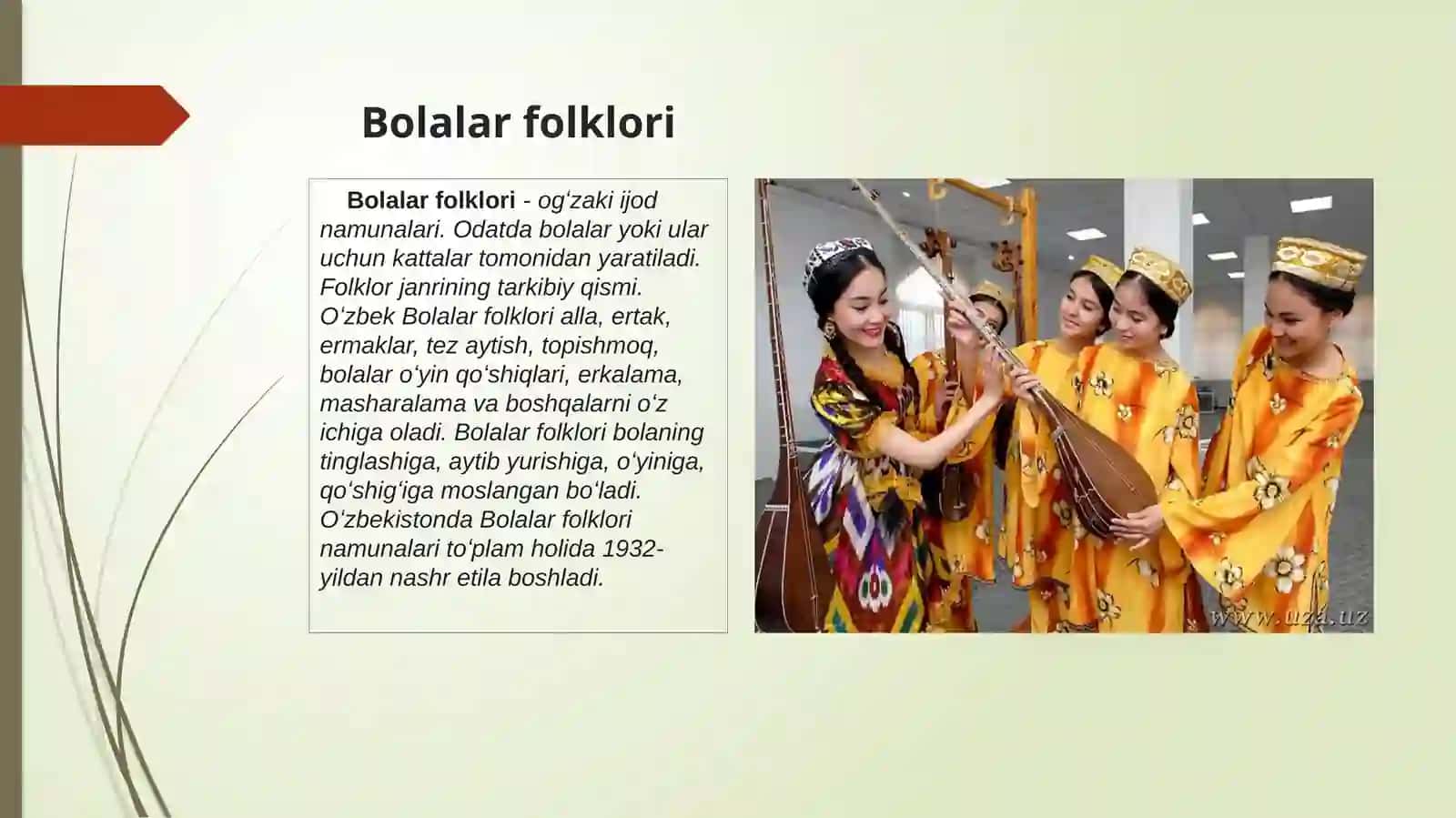 Bolalar folklori

Bolalar folklori - ogʻzaki ijod namunalari. Odatda bolalar yoki ular uchun kattalar tomonidan yaratiladi. Folklor janrining tarkibiy qismi. Oʻzbek Bolalar folklori alla, ertak, ermaklar, tez aytish, topishmoq, bolalar oʻyin qoʻshiqlari, erkalama, masharalama va boshqalarni oʻz ichiga oladi. Bolalar folklori bolaning tinglashiga, aytib yurishiga, oʻyiniga, qoʻshigʻiga moslangan boʻladi. Oʻzbekistonda Bolalar folklori namunalari toʻplam holida 1932-yildan nashr etila boshladi.

www.uza.uz